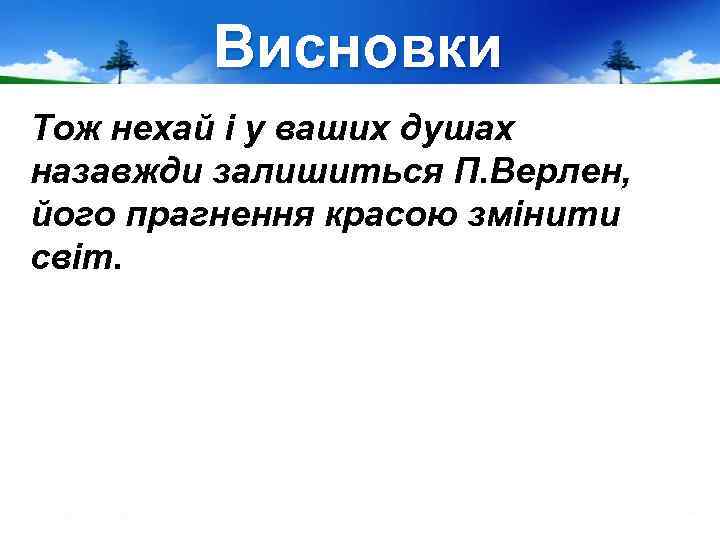 Висновки

Тож нехай і у ваших душах назавжди залишиться П.Верлен, його прагнення красою змінити світ.